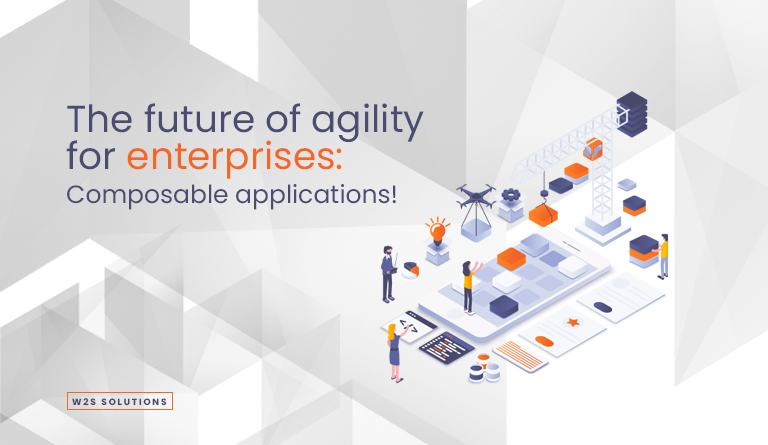 The future of agility for enterprises: Composable applications!

W2S SOLUTIONS